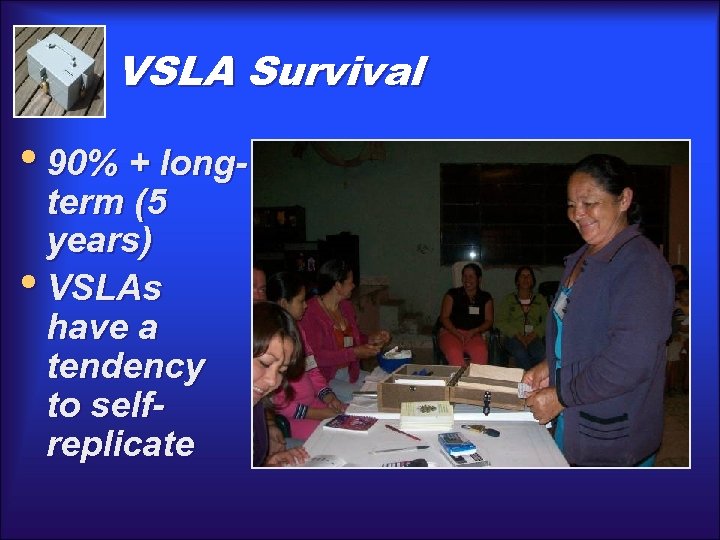 VSLA Survival

• 90% + long-term (5 years)
• VSLAs have a tendency to self-replicate